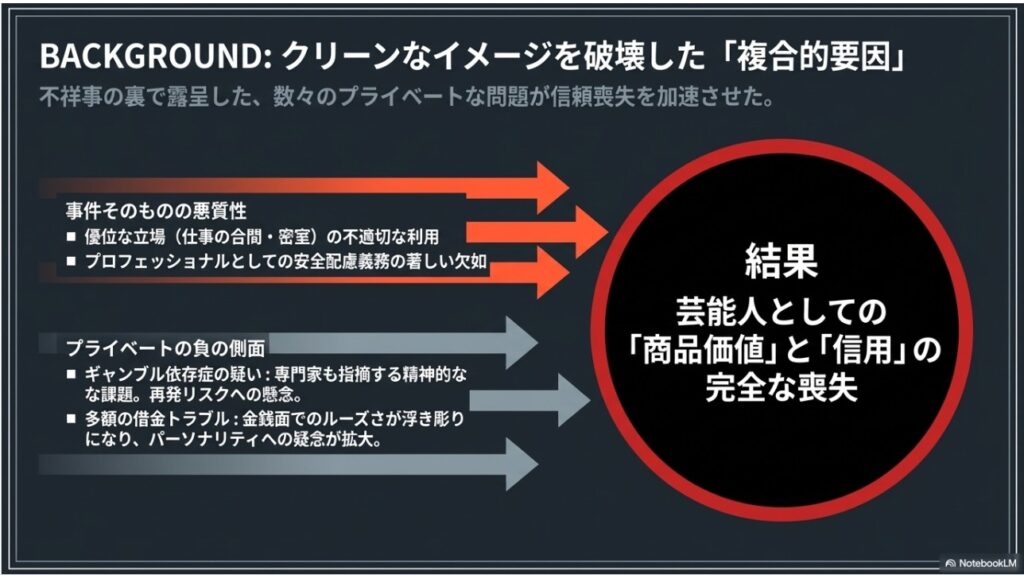 BACKGROUND: クリーンなイメージを破壊した「複合的要因」

不祥事の裏で露呈した、数々のプライベートな問題が信頼喪失を加速させた。

事件そのものの悪質性

■ 優位な立場（仕事の合間・密室）の不適切な利用

■ プロフェッショナルとしての安全配慮義務の著しい欠如

プライベートの負の側面

■ ギャンブル依存症の疑い：専門家も指摘する精神的な課題。再発リスクへの懸念。

■ 多額の借金トラブル：金銭面でのルーズさが浮き彫りになり、パーソナリティへの疑念が拡大。

結果

芸能人としての「商品価値」と「信用」の完全な喪失

NotebookLM